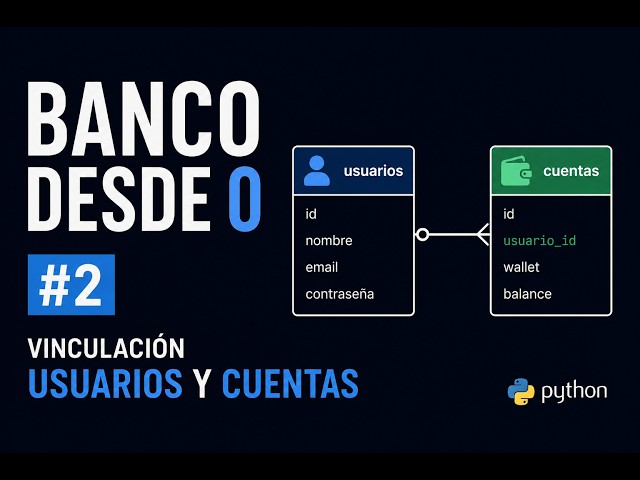 BANCO DESDE 0

#2

VINCULACIÓN
USUARIOS Y CUENTAS

usuarios
id
nombre
email
contraseña

cuentas
id
usuario_id
wallet
balance

python